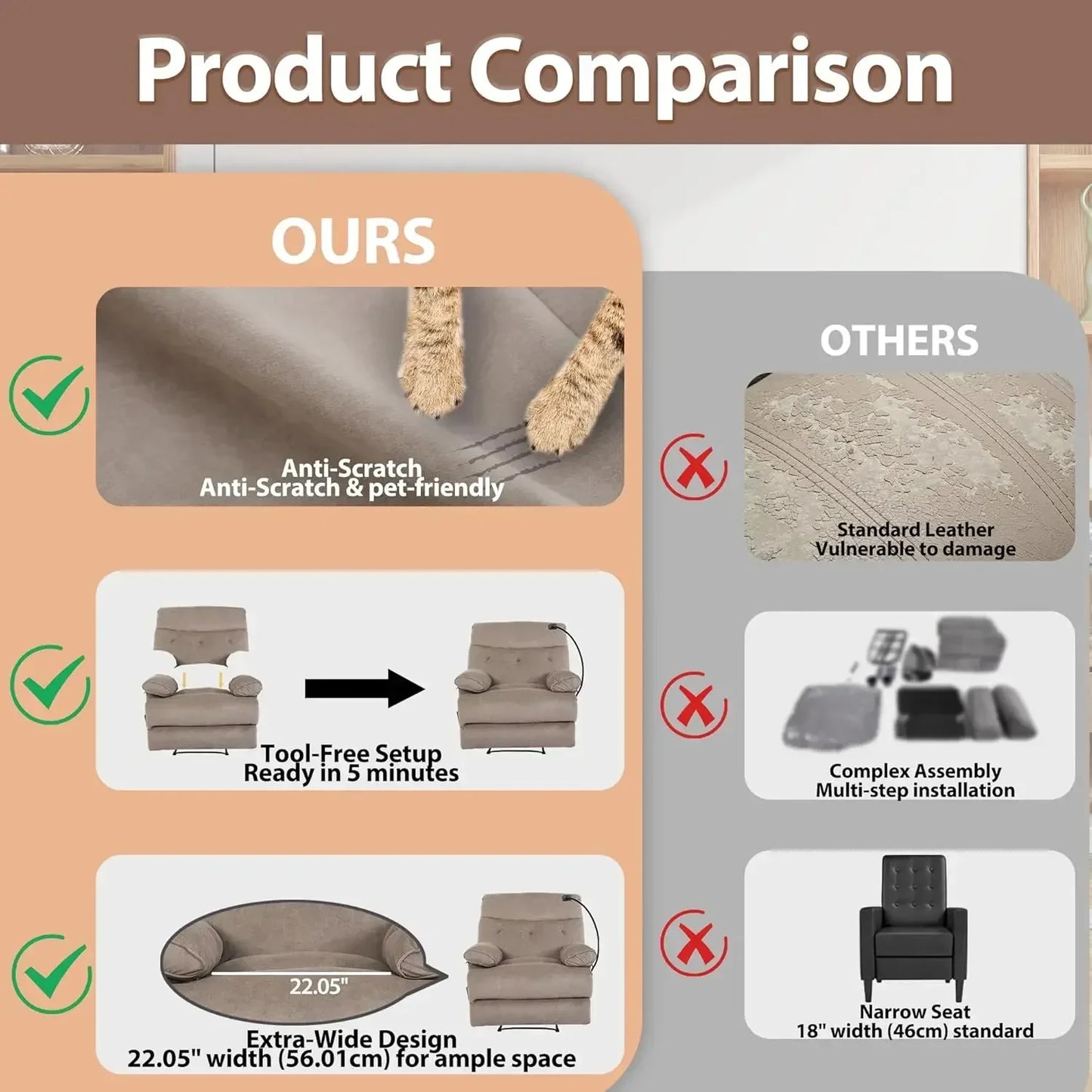 Product Comparison

OURS

Anti-Scratch
Anti-Scratch & pet-friendly

Tool-Free Setup
Ready in 5 minutes

22.05"

Extra-Wide Design
22.05" width (56.01cm) for ample space

OTHERS

Standard Leather
Vulnerable to damage

Complex Assembly
Multi-step installation

Narrow Seat
18" width (46cm) standard